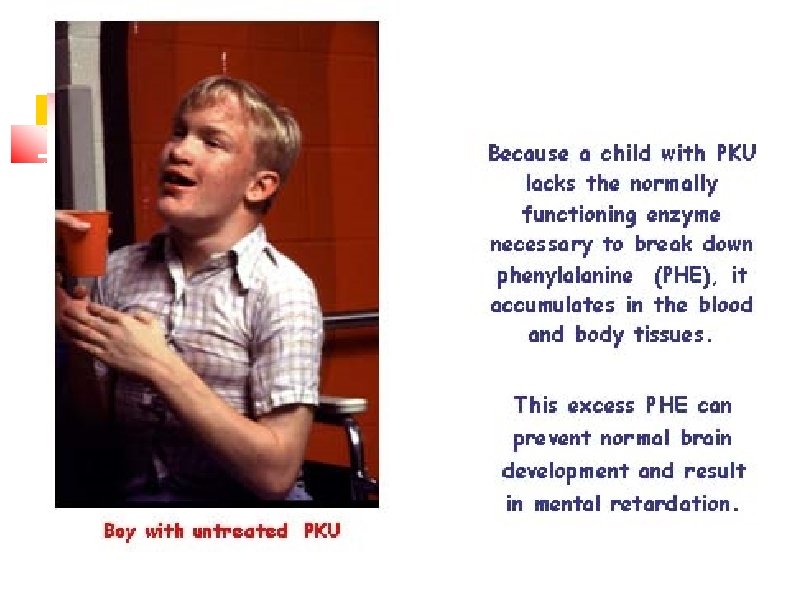 Boy with untreated PKU

Because a child with PKU lacks the normally functioning enzyme necessary to break down phenylalanine (PHE), it accumulates in the blood and body tissues.

This excess PHE can prevent normal brain development and result in mental retardation.